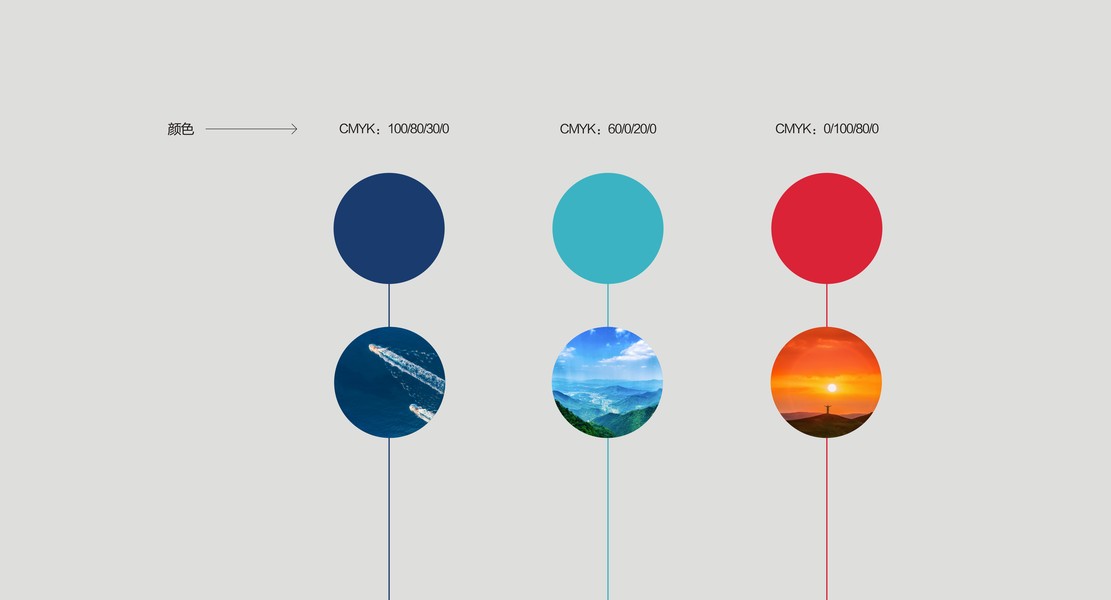 颜色

CMYK：100/80/30/0

CMYK：60/0/20/0

CMYK：0/100/80/0